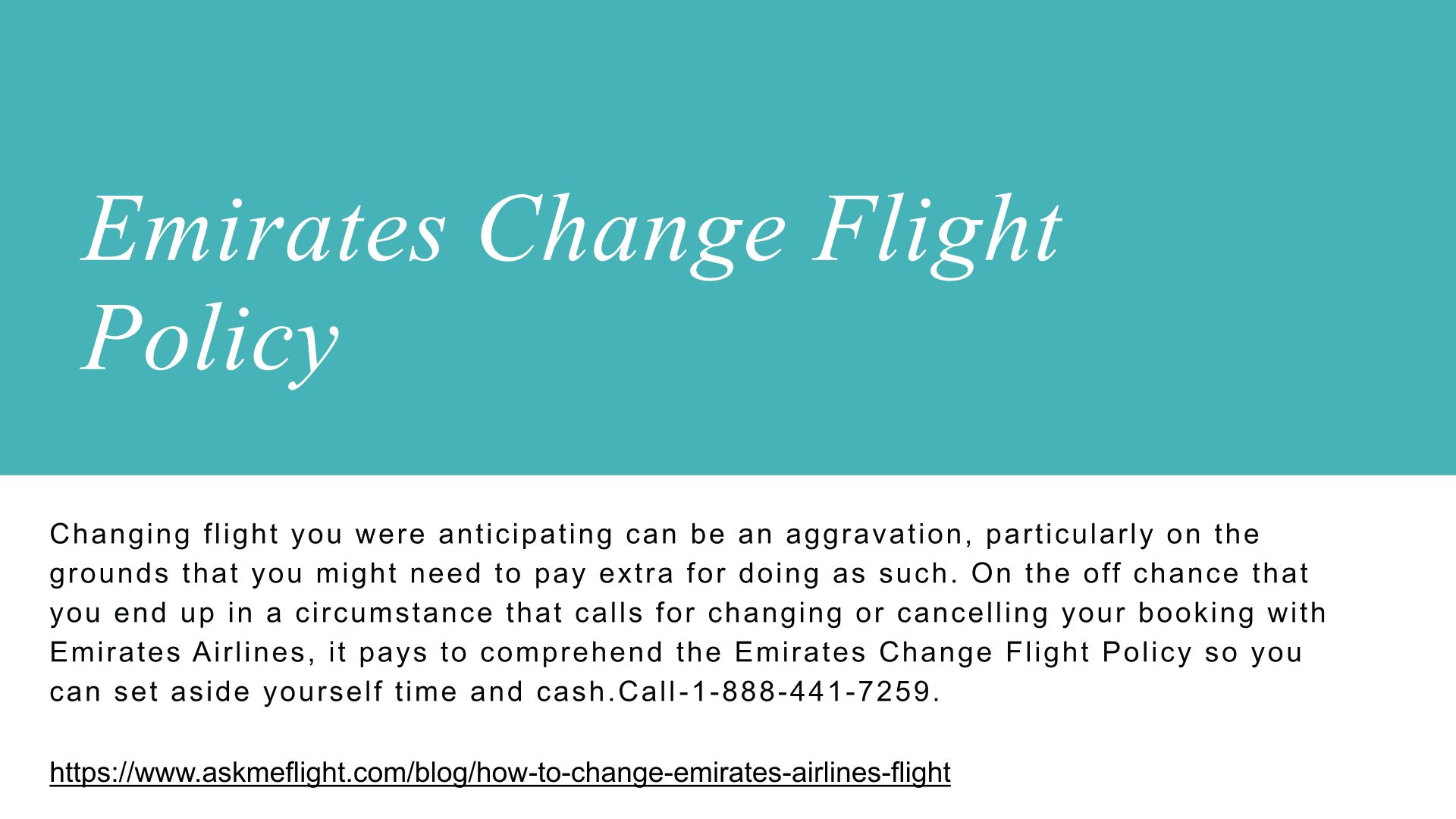 Emirates Change Flight Policy

Changing flight you were anticipating can be an aggravation, particularly on the grounds that you might need to pay extra for doing as such. On the off chance that you end up in a circumstance that calls for changing or cancelling your booking with Emirates Airlines, it pays to comprehend the Emirates Change Flight Policy so you can set aside yourself time and cash.Call-1-888-441-7259.

https://www.askmeflight.com/blog/how-to-change-emirates-airlines-flight